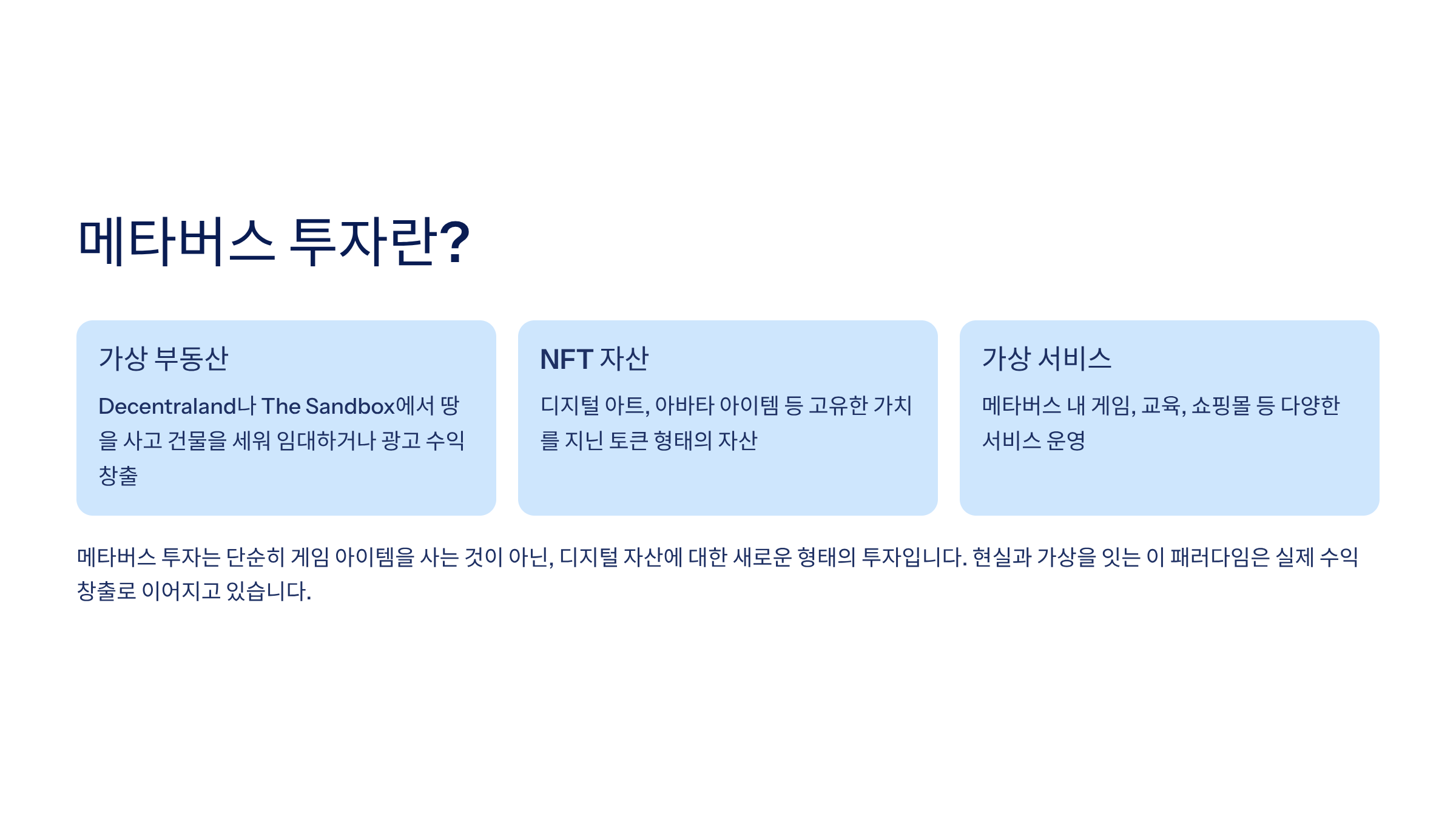 메타버스 투자란?

가상 부동산

Decentraland나 The Sandbox에서 땅을 사고 건물을 세워 임대하거나 광고 수익 창출

NFT 자산

디지털 아트, 아바타 아이템 등 고유한 가치를 지닌 토큰 형태의 자산

가상 서비스

메타버스 내 게임, 교육, 쇼핑몰 등 다양한 서비스 운영

메타버스 투자는 단순히 게임 아이템을 사는 것이 아닌, 디지털 자산에 대한 새로운 형태의 투자입니다. 현실과 가상을 잇는 이 패러다임은 실제 수익 창출로 이어지고 있습니다.